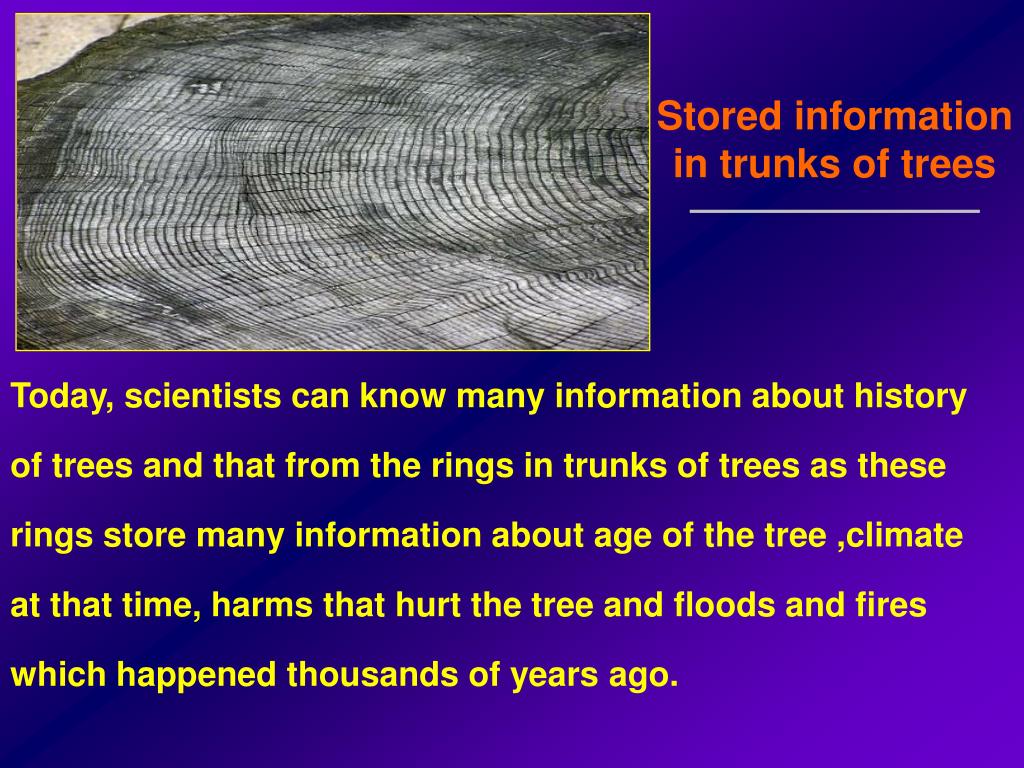 Stored information in trunks of trees

Today, scientists can know many information about history of trees and that from the rings in trunks of trees as these rings store many information about age of the tree ,climate at that time, harms that hurt the tree and floods and fires which happened thousands of years ago.